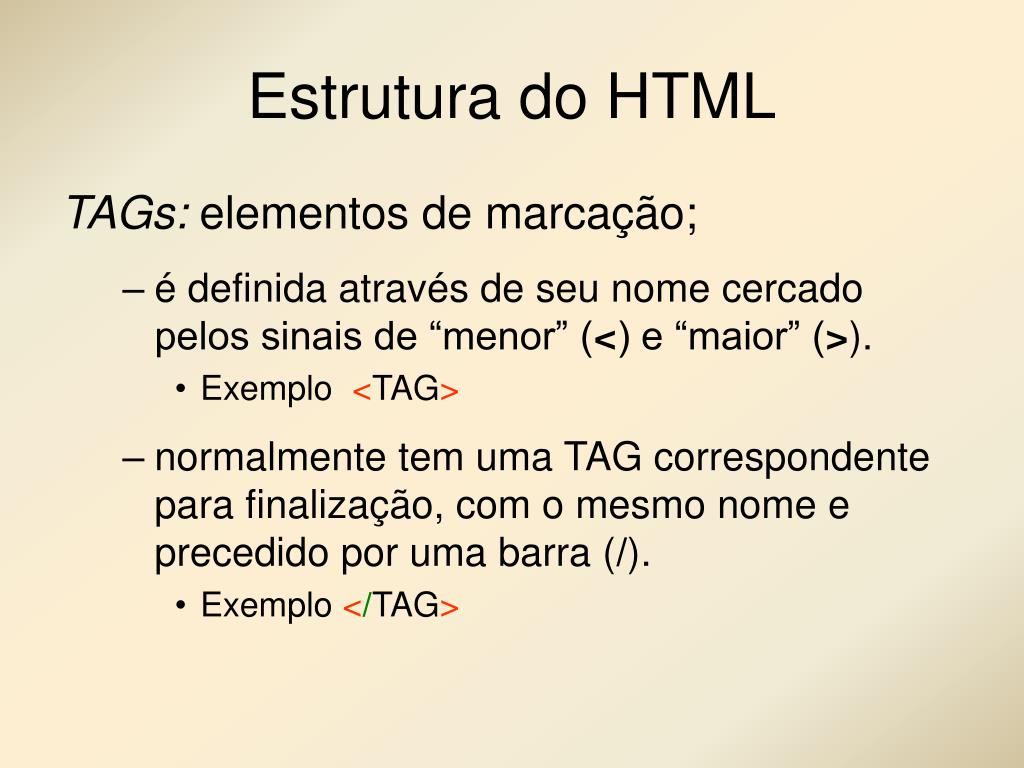 Estrutura do HTML

TAGs: elementos de marcação;

– é definida através de seu nome cercado pelos sinais de “menor” (<) e “maior” (>).

• Exemplo <TAG>

– normalmente tem uma TAG correspondente para finalização, com o mesmo nome e precedido por uma barra (/).

• Exemplo </TAG>